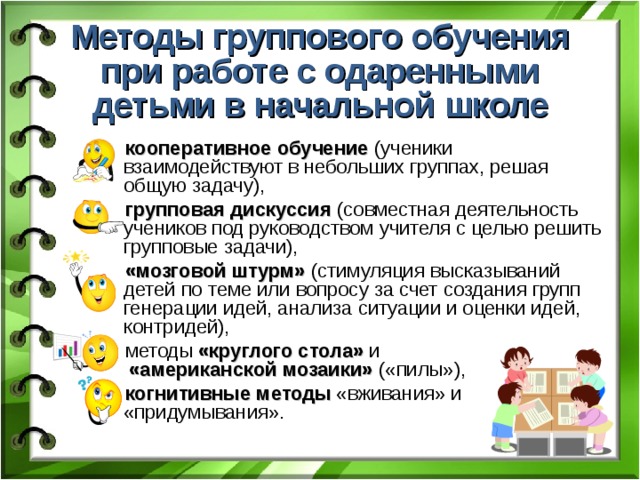 Методы группового обучения при работе с одаренными детьми в начальной школе

кооперативное обучение (ученики взаимодействуют в небольших группах, решая общую задачу),

групповая дискуссия (совместная деятельность учеников под руководством учителя с целью решить групповые задачи),

«мозговой штурм» (стимуляция высказываний детей по теме или вопросу за счет создания групп генерации идей, анализа ситуации и оценки идей, контридей),

методы «круглого стола» и «американской мозаики» («пилы»),

когнитивные методы «вживания» и «придумывания».